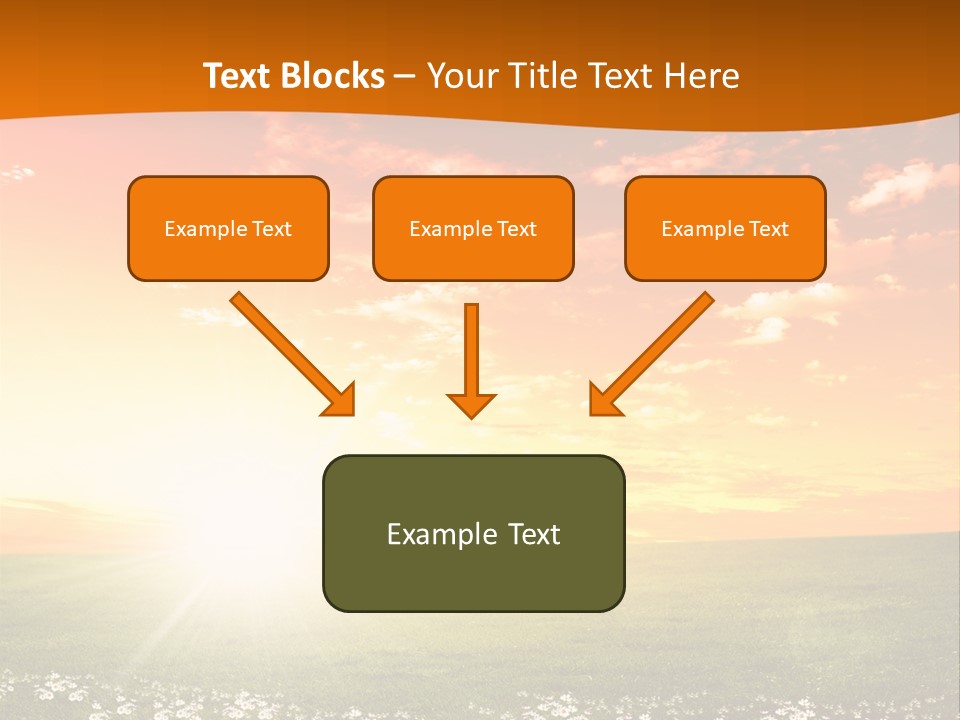 Text Blocks – Your Title Text Here

Example Text

Example Text

Example Text

Example Text